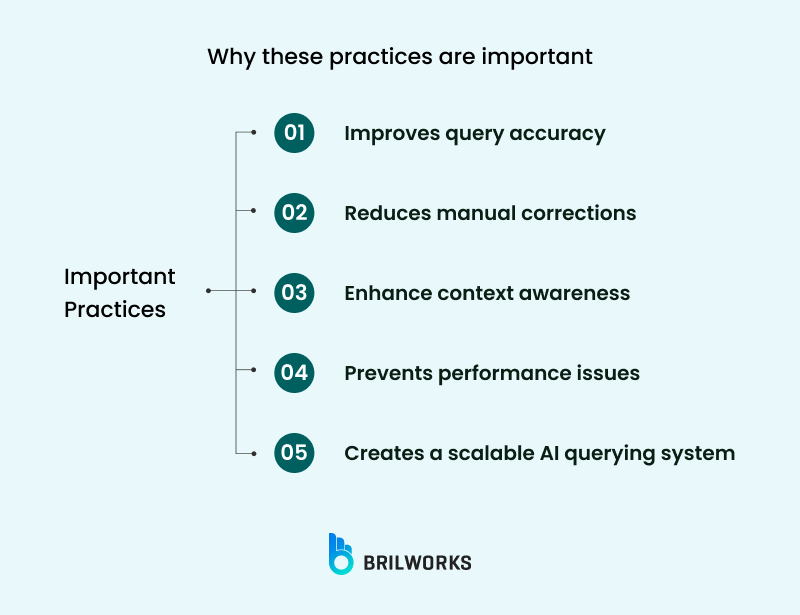 Why these practices are important

Important Practices

01 Improves query accuracy

02 Reduces manual corrections

03 Enhance context awareness

04 Prevents performance issues

05 Creates a scalable AI querying system

BRILWORKS